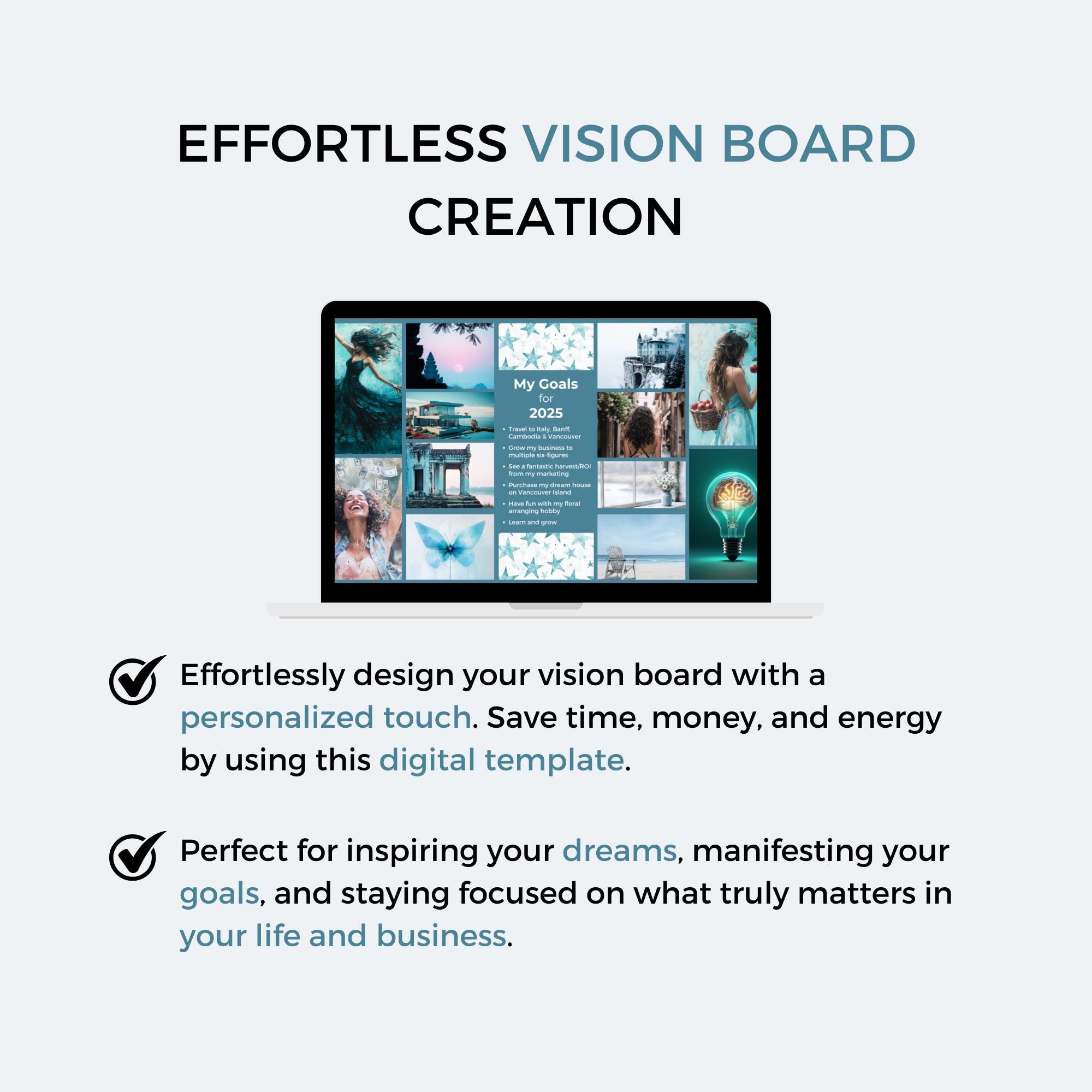 EFFORTLESS VISION BOARD CREATION

My Goals
for
2025

• Travel to Italy, Banff, Cambodia & Vancouver
• Grow my business to multiple six-figures
• See a fantastic harvest/ROI from my marketing
• Purchase my dream house on Vancouver Island
• Have fun with my floral arranging hobby
• Learn and grow

Effortlessly design your vision board with a personalized touch. Save time, money, and energy by using this digital template.

Perfect for inspiring your dreams, manifesting your goals, and staying focused on what truly matters in your life and business.